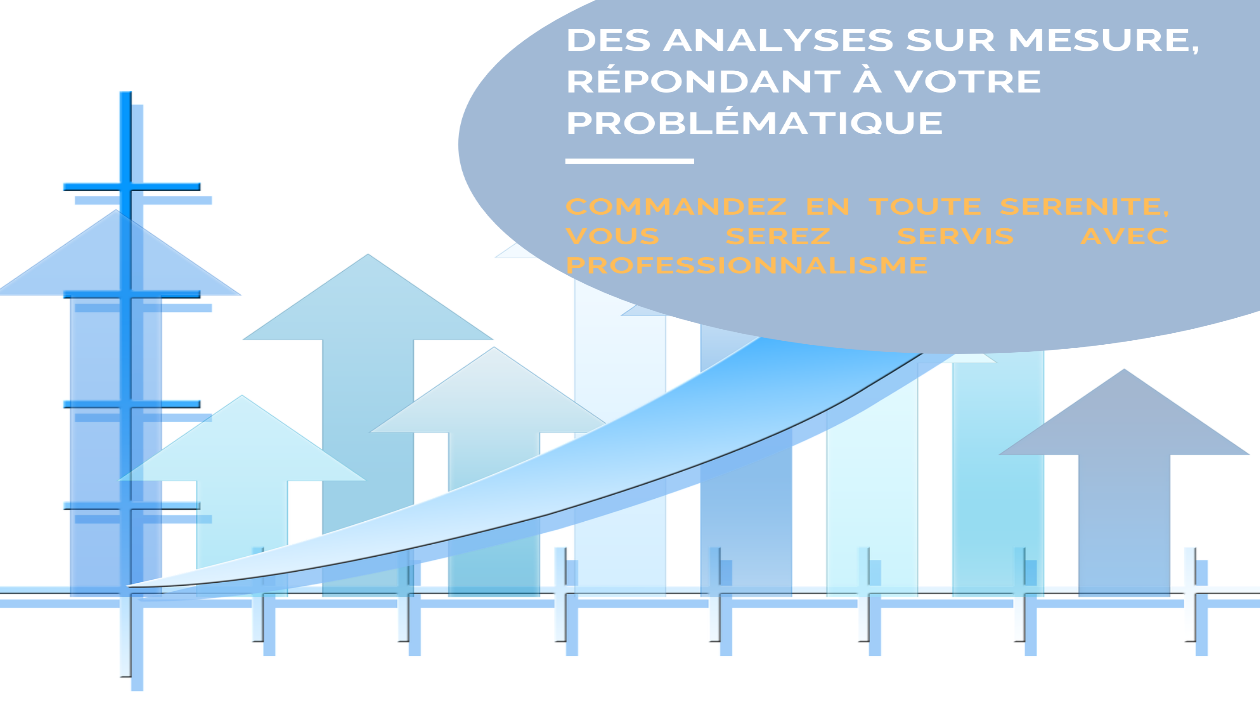 DES ANALYSES SUR MESURE, RÉPONDANT À VOTRE PROBLÉMATIQUE

COMMANDEZ EN TOUTE SERENITE, VOUS SEREZ SERVIS AVEC PROFESSIONNALISME